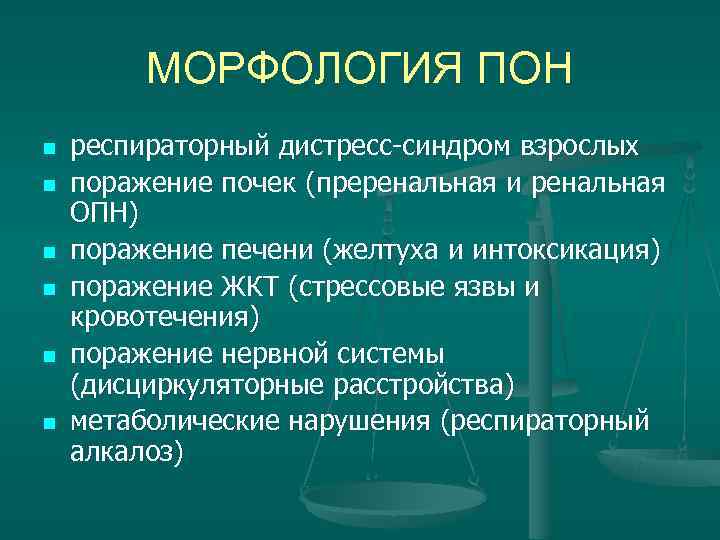 МОРФОЛОГИЯ ПОН

- респираторный дистресс-синдром взрослых
- поражение почек (преренальная и ренальная ОПН)
- поражение печени (желтуха и интоксикация)
- поражение ЖКТ (стрессовые язвы и кровотечения)
- поражение нервной системы (дисциркуляторные расстройства)
- метаболические нарушения (респираторный алкалоз)